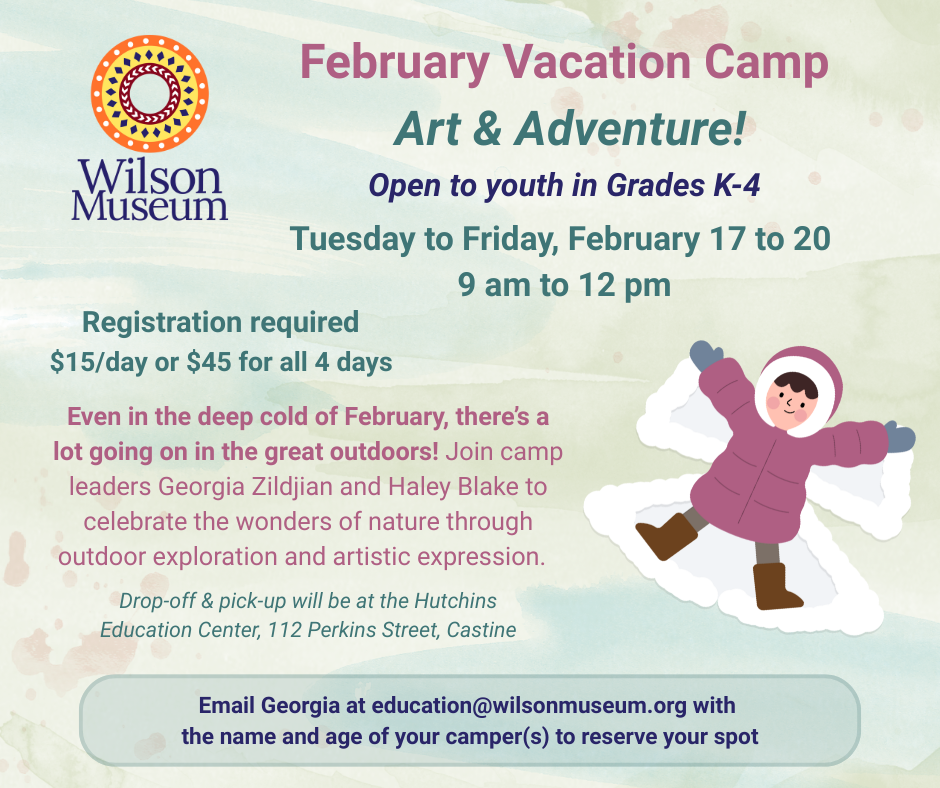 Wilson Museum

February Vacation Camp

Art & Adventure!

Open to youth in Grades K-4

Tuesday to Friday, February 17 to 20
9 am to 12 pm

Registration required
$15/day or $45 for all 4 days

Even in the deep cold of February, there's a lot going on in the great outdoors! Join camp leaders Georgia Zildjian and Haley Blake to celebrate the wonders of nature through outdoor exploration and artistic expression.

Drop-off & pick-up will be at the Hutchins Education Center, 112 Perkins Street, Castine

Email Georgia at education@wilsonmuseum.org with the name and age of your camper(s) to reserve your spot